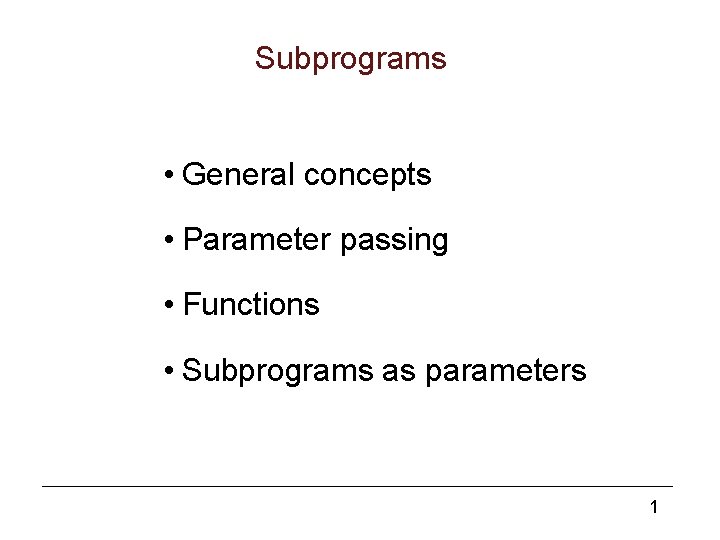 Subprograms

• General concepts

• Parameter passing

• Functions

• Subprograms as parameters

1